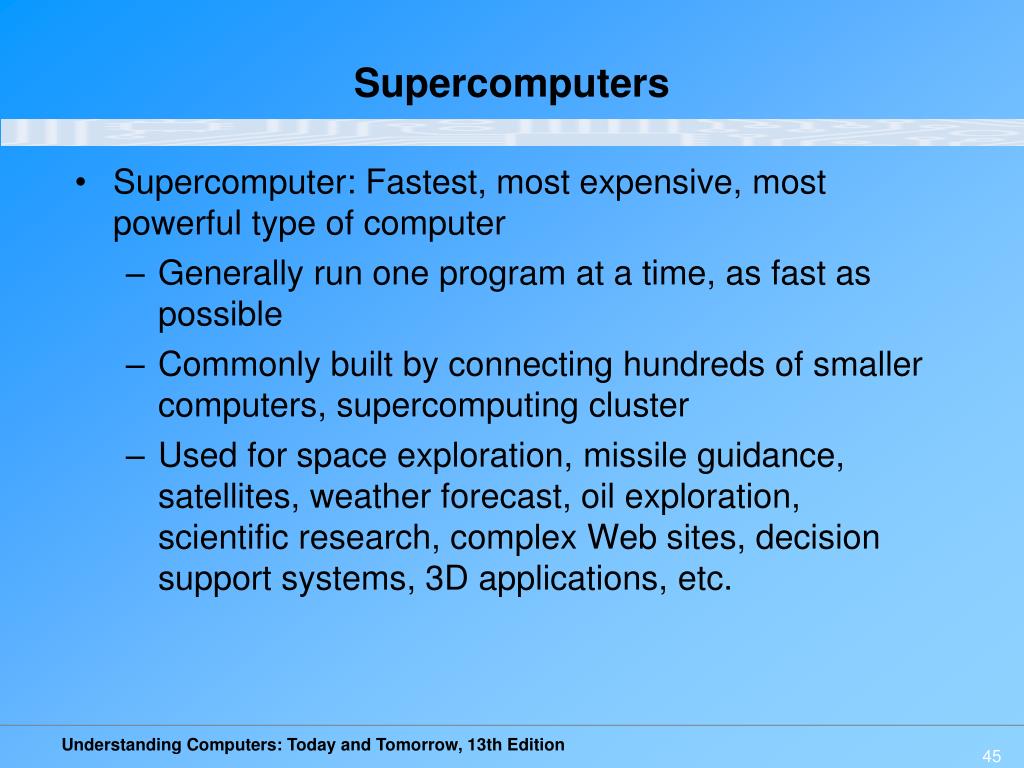 Supercomputers

• Supercomputer: Fastest, most expensive, most powerful type of computer
  – Generally run one program at a time, as fast as possible
  – Commonly built by connecting hundreds of smaller computers, supercomputing cluster
  – Used for space exploration, missile guidance, satellites, weather forecast, oil exploration, scientific research, complex Web sites, decision support systems, 3D applications, etc.

Understanding Computers: Today and Tomorrow, 13th Edition

45